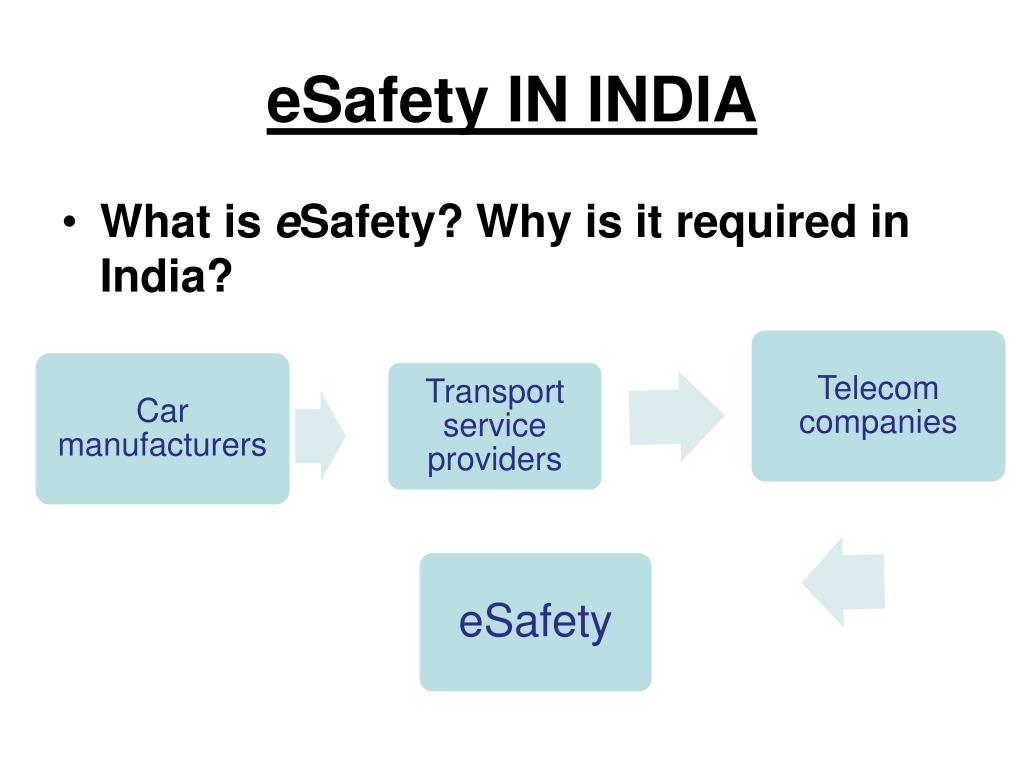 eSafety IN INDIA

• What is eSafety? Why is it required in India?

Car manufacturers

Transport service providers

Telecom companies

eSafety